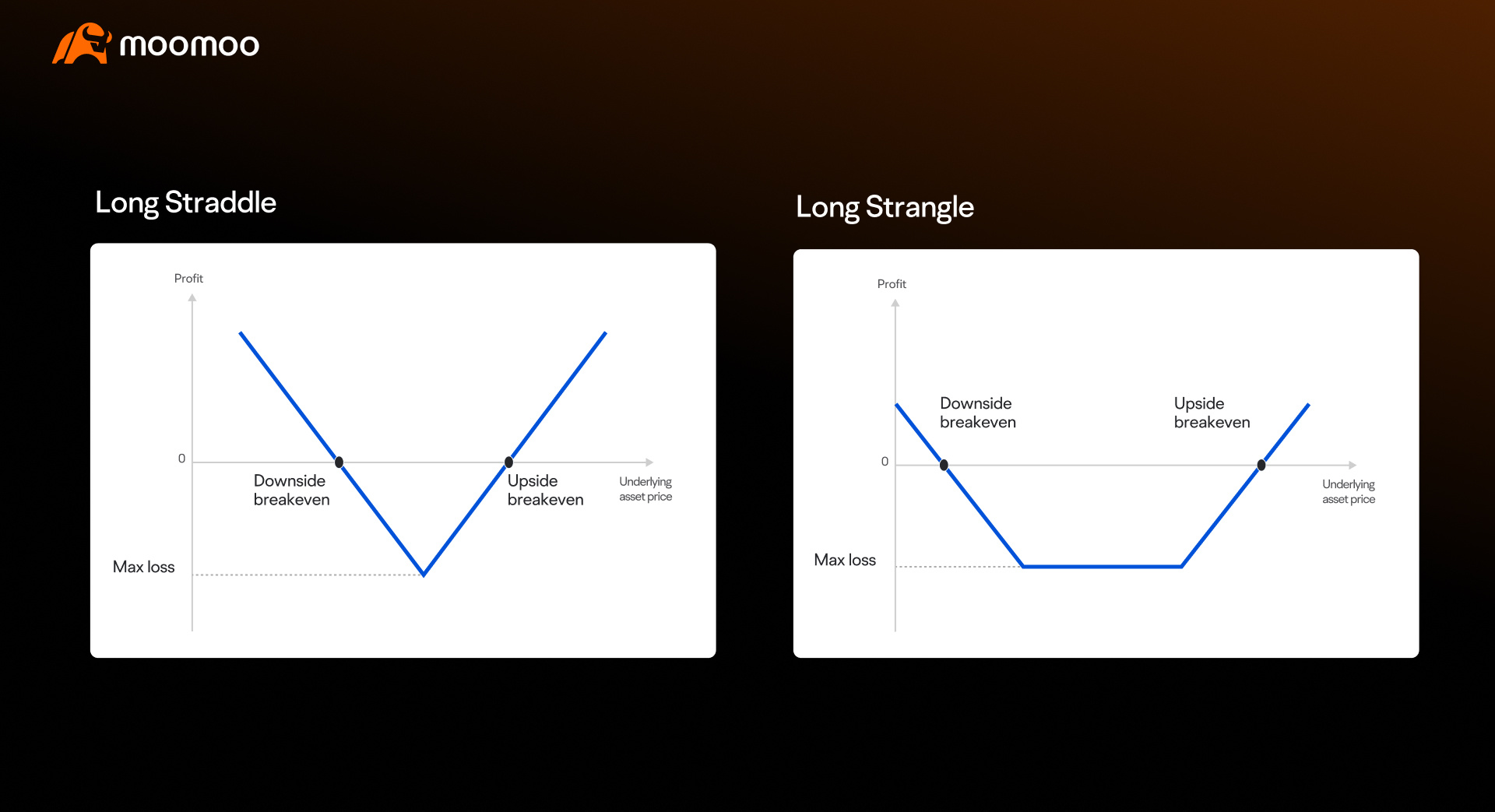 moomoo

Long Straddle

Profit

0

Downside breakeven

Upside breakeven

Underlying asset price

Max loss

Long Strangle

Profit

Downside breakeven

Upside breakeven

0

Underlying asset price

Max loss